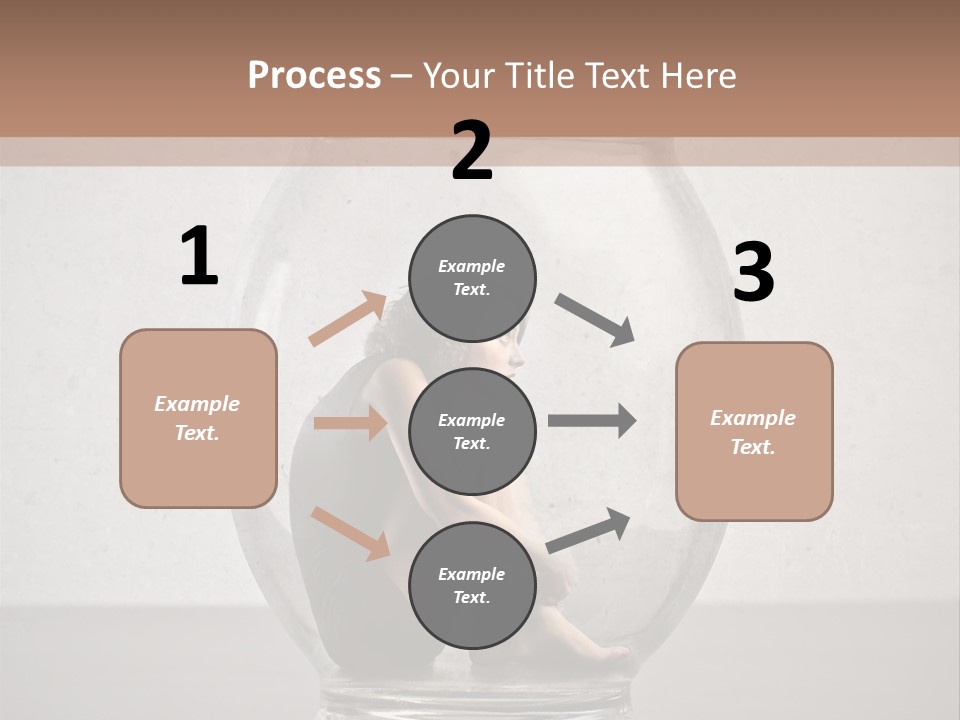 Process – Your Title Text Here

1

Example Text.

2

Example Text.

Example Text.

Example Text.

3

Example Text.